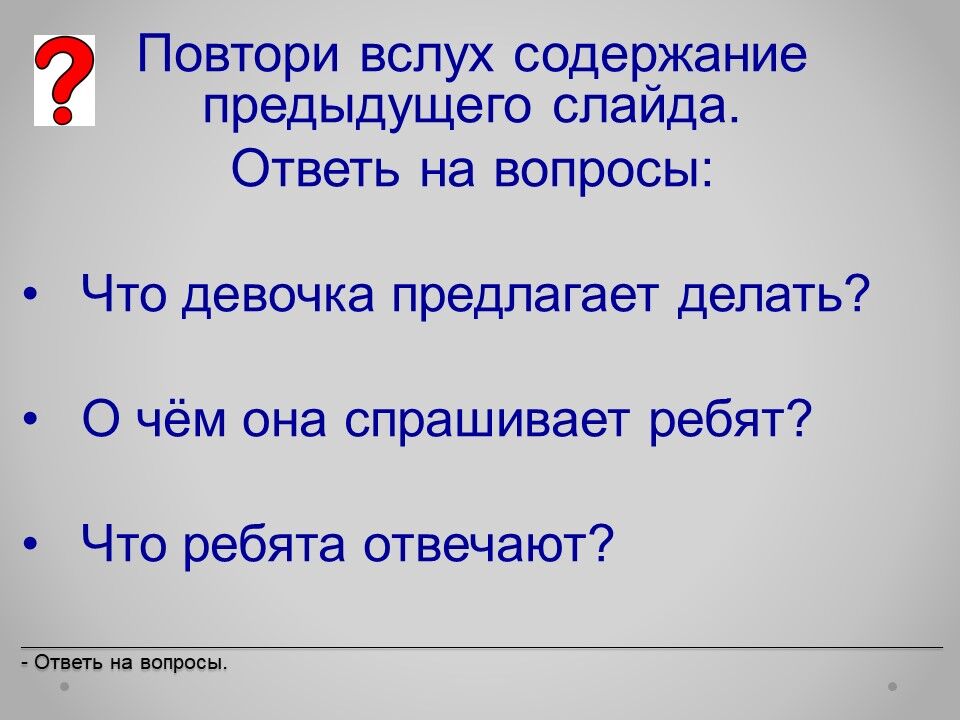 ?

Повтори вслух содержание предыдущего слайда.
Ответь на вопросы:

• Что девочка предлагает делать?

• О чём она спрашивает ребят?

• Что ребята отвечают?

- Ответь на вопросы.